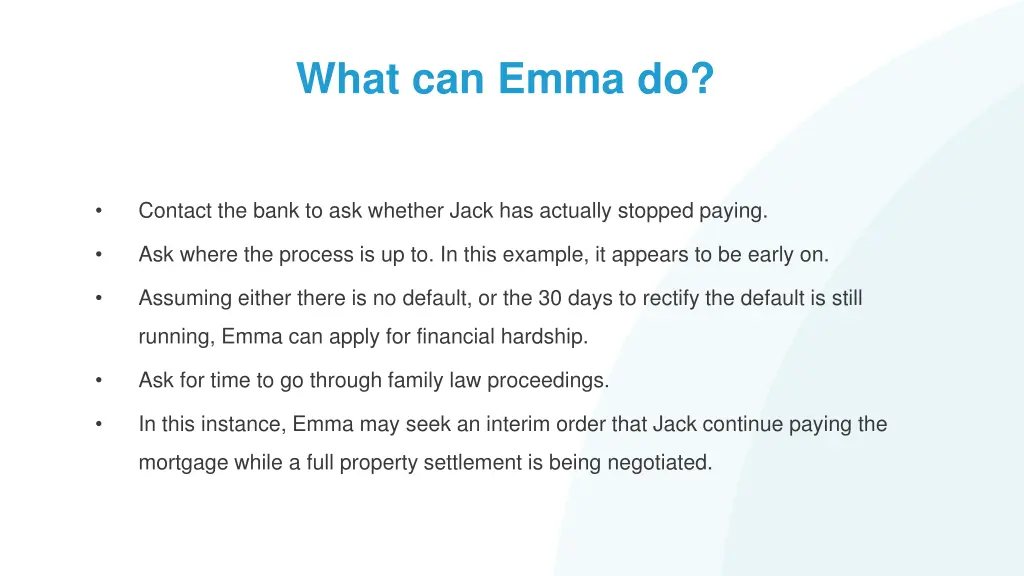 What can Emma do?

• Contact the bank to ask whether Jack has actually stopped paying.

• Ask where the process is up to. In this example, it appears to be early on.

• Assuming either there is no default, or the 30 days to rectify the default is still running, Emma can apply for financial hardship.

• Ask for time to go through family law proceedings.

• In this instance, Emma may seek an interim order that Jack continue paying the mortgage while a full property settlement is being negotiated.